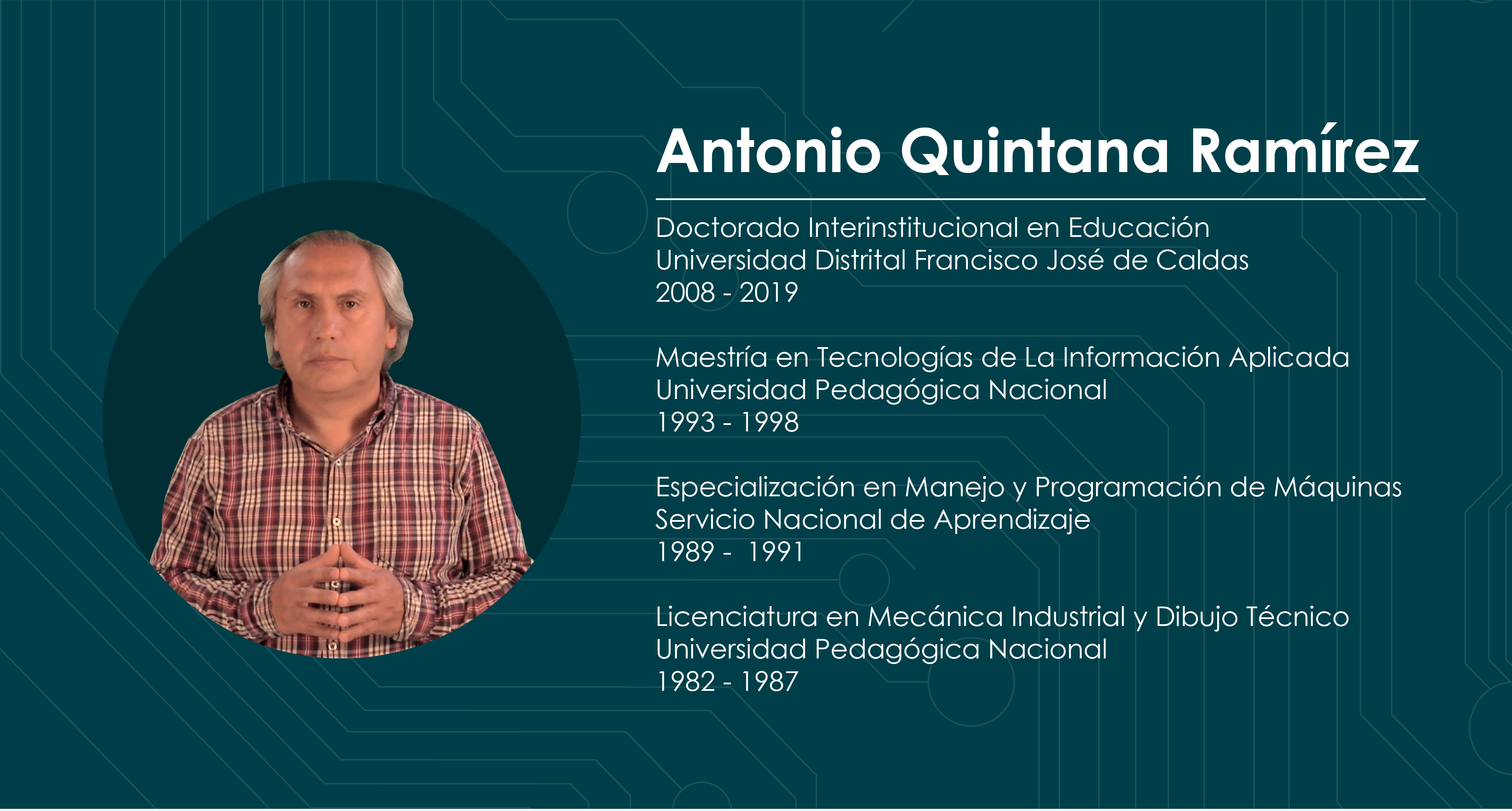 Antonio Quintana Ramírez

Doctorado Interinstitucional en Educación
Universidad Distrital Francisco José de Caldas
2008 - 2019

Maestría en Tecnologías de La Información Aplicada
Universidad Pedagógica Nacional
1993 - 1998

Especialización en Manejo y Programación de Máquinas
Servicio Nacional de Aprendizaje
1989 - 1991

Licenciatura en Mecánica Industrial y Dibujo Técnico
Universidad Pedagógica Nacional
1982 - 1987